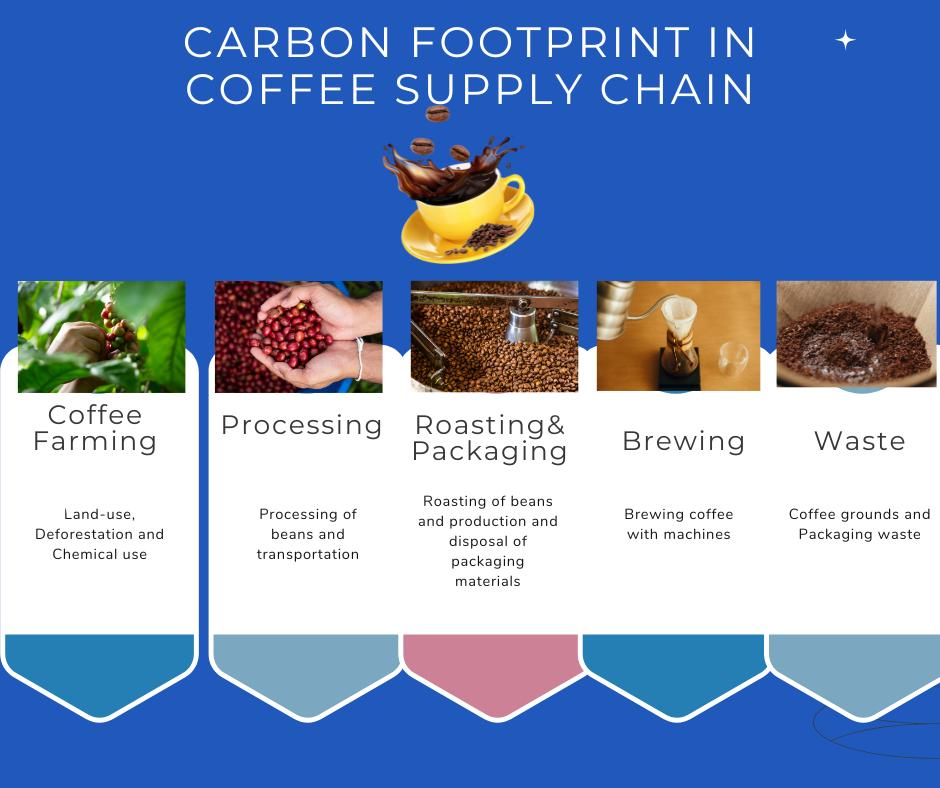 CARBON FOOTPRINT IN COFFEE SUPPLY CHAIN

Coffee Farming

Land-use, Deforestation and Chemical use

Processing

Processing of beans and transportation

Roasting& Packaging

Roasting of beans and production and disposal of packaging materials

Brewing

Brewing coffee with machines

Waste

Coffee grounds and Packaging waste